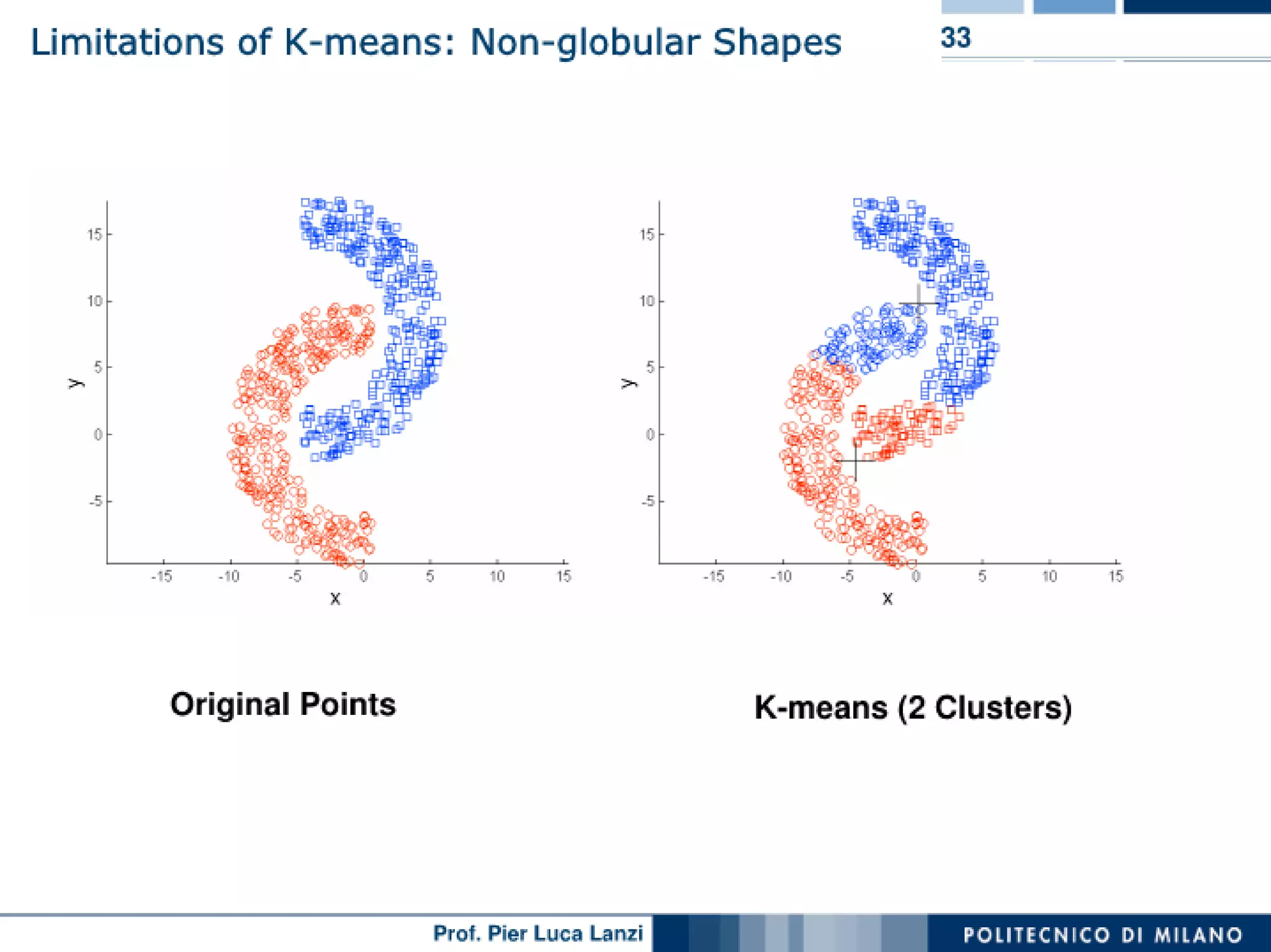 Limitations of K-means: Non-globular Shapes

33

15
10
5
0
-5
y
-15 -10 -5 0 5 10 15
x

15
10
5
0
-5
y
-15 -10 -5 0 5 10 15
x

Original Points

K-means (2 Clusters)

Prof. Pier Luca Lanzi

POLITECNICO DI MILANO